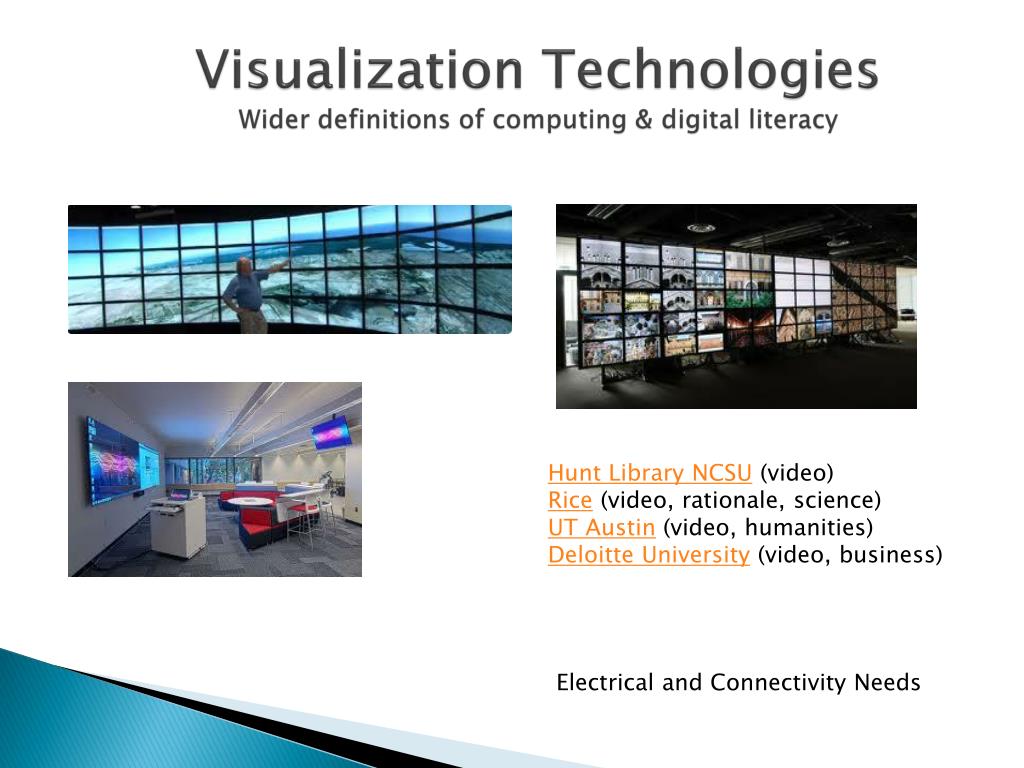 Visualization Technologies
Wider definitions of computing & digital literacy

Hunt Library NCSU (video)
Rice (video, rationale, science)
UT Austin (video, humanities)
Deloitte University (video, business)

Electrical and Connectivity Needs